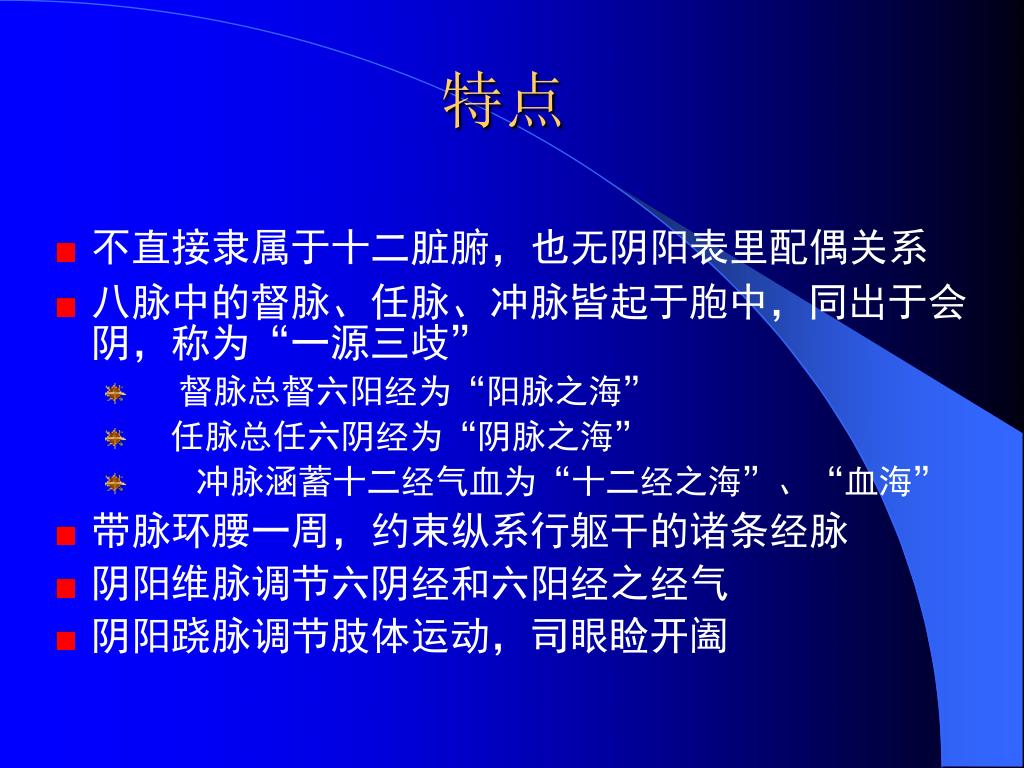 特点

不直接隶属于十二脏腑，也无阴阳表里配偶关系

八脉中的督脉、任脉、冲脉皆起于胞中，同出于会阴，称为“一源三歧”

督脉总督六阳经为“阳脉之海”

任脉总任六阴经为“阴脉之海”

冲脉涵蓄十二经气血为“十二经之海”、“血海”

带脉环腰一周，约束纵系行躯干的诸条经脉

阴阳维脉调节六阴经和六阳经之经气

阴阳跷脉调节肢体运动，司眼睑开阖